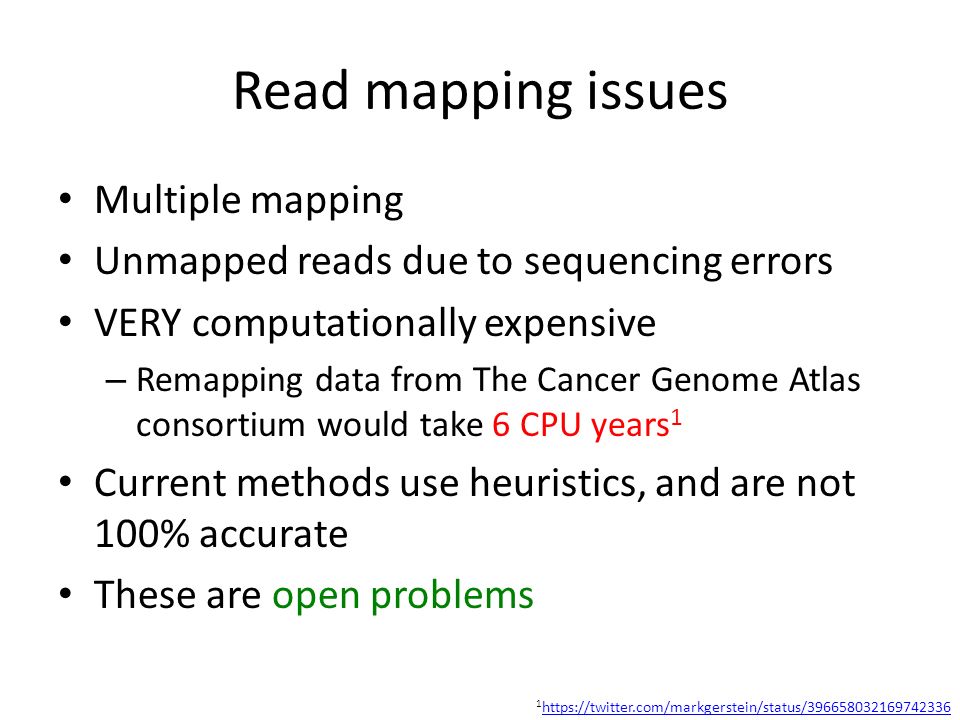 Read mapping issues

• Multiple mapping
• Unmapped reads due to sequencing errors
• VERY computationally expensive
  – Remapping data from The Cancer Genome Atlas consortium would take 6 CPU years$^1$
• Current methods use heuristics, and are not 100% accurate
• These are open problems

$^1$https://twitter.com/markgerstein/status/396658032169742336